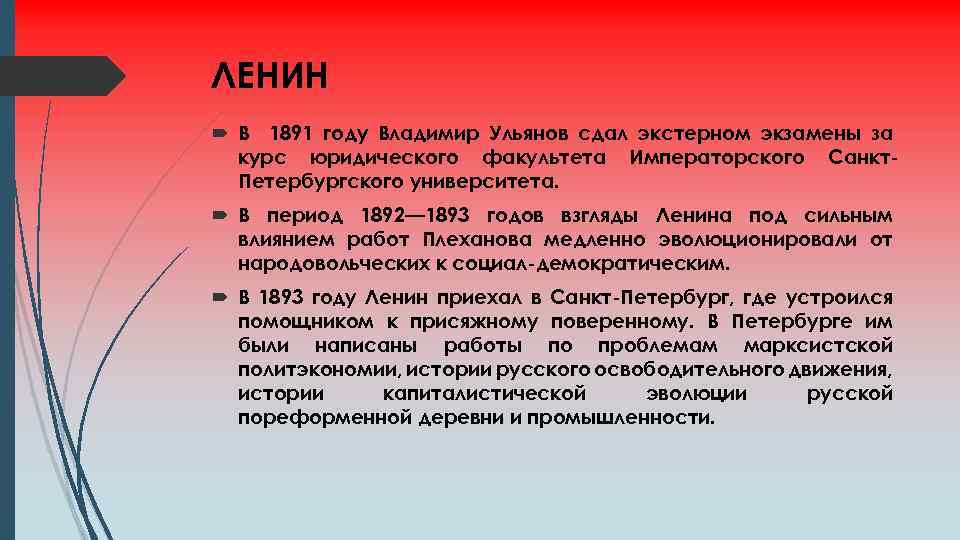 ЛЕНИН

В 1891 году Владимир Ульянов сдал экстерном экзамены за курс юридического факультета Императорского Санкт-Петербургского университета.

В период 1892—1893 годов взгляды Ленина под сильным влиянием работ Плеханова медленно эволюционировали от народовольческих к социал-демократическим.

В 1893 году Ленин приехал в Санкт-Петербург, где устроился помощником к присяжному поверенному. В Петербурге им были написаны работы по проблемам марксистской политэкономии, истории русского освободительного движения, истории капиталистической эволюции русской пореформенной деревни и промышленности.